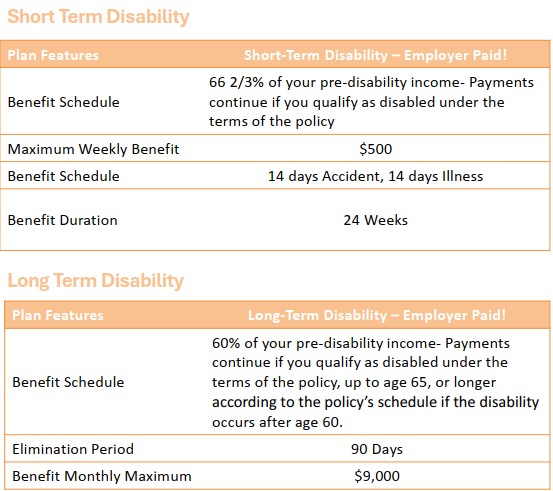 Short Term Disability

| Plan Features | Short-Term Disability – Employer Paid! |
|---|---|
| Benefit Schedule | 66 2/3% of your pre-disability income- Payments continue if you qualify as disabled under the terms of the policy |
| Maximum Weekly Benefit | \$500 |
| Benefit Schedule | 14 days Accident, 14 days Illness |
| Benefit Duration | 24 Weeks |

Long Term Disability

| Plan Features | Long-Term Disability – Employer Paid! |
|---|---|
| Benefit Schedule | 60% of your pre-disability income- Payments continue if you qualify as disabled under the terms of the policy, up to age 65, or longer according to the policy's schedule if the disability occurs after age 60. |
| Elimination Period | 90 Days |
| Benefit Monthly Maximum | \$9,000 |